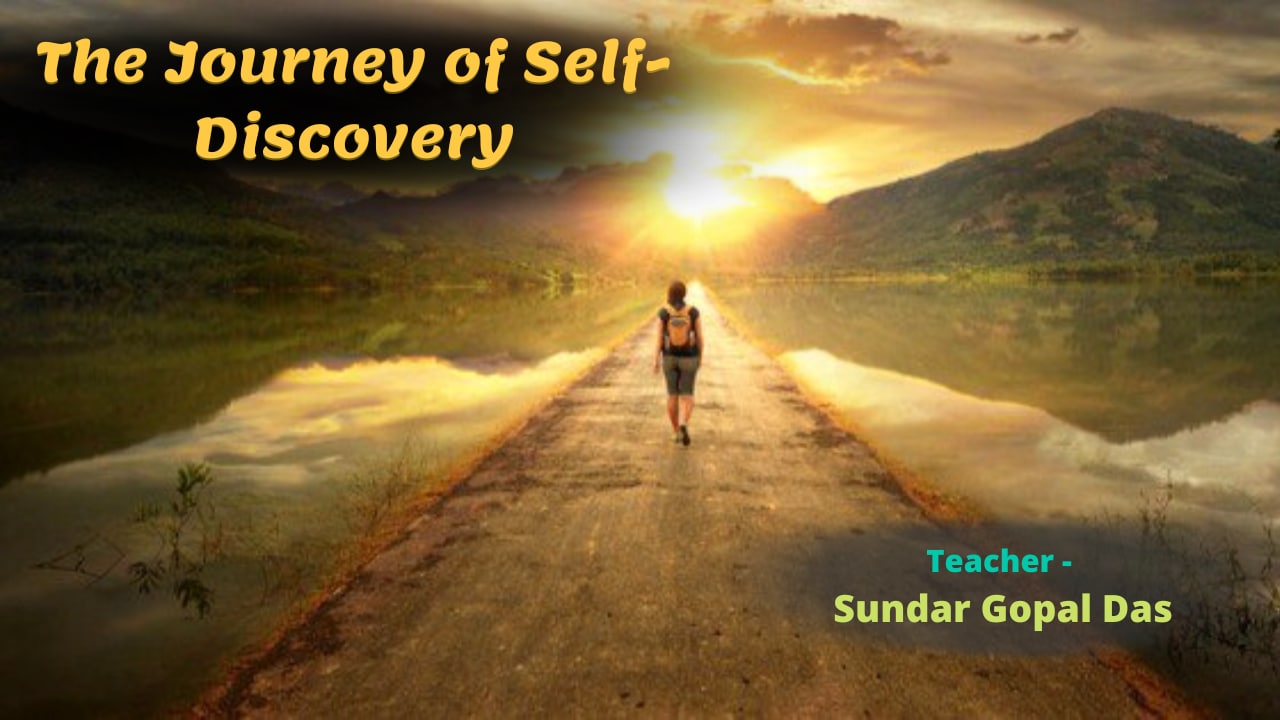 The Journey of Self-Discovery

Teacher -
Sundar Gopal Das